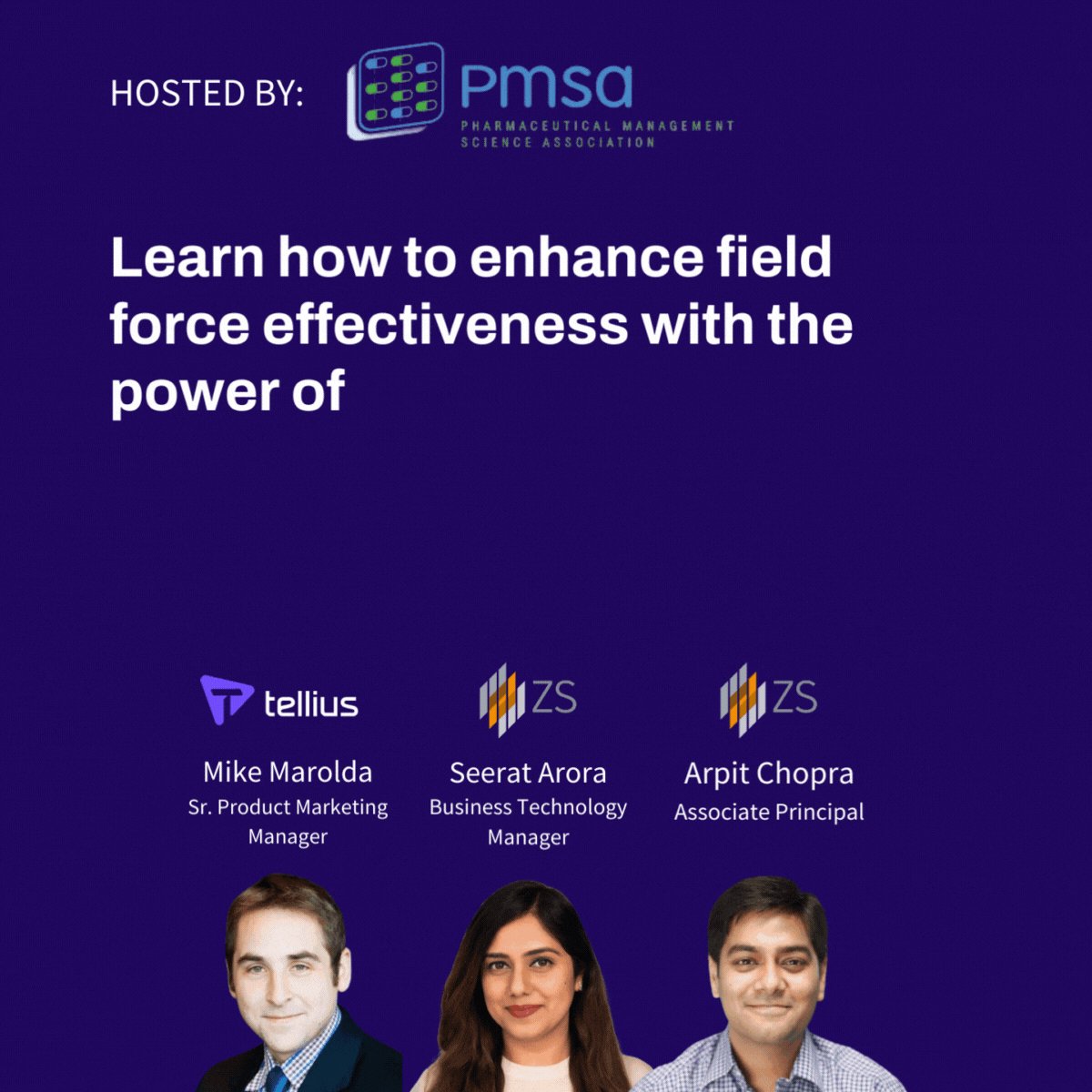 HOSTED BY:

pmsa
PHARMACEUTICAL MANAGEMENT SCIENCE ASSOCIATION

Learn how to enhance field force effectiveness with the power of

tellius
Mike Marolda
Sr. Product Marketing Manager

ZS
Seerat Arora
Business Technology Manager

ZS
Arpit Chopra
Associate Principal